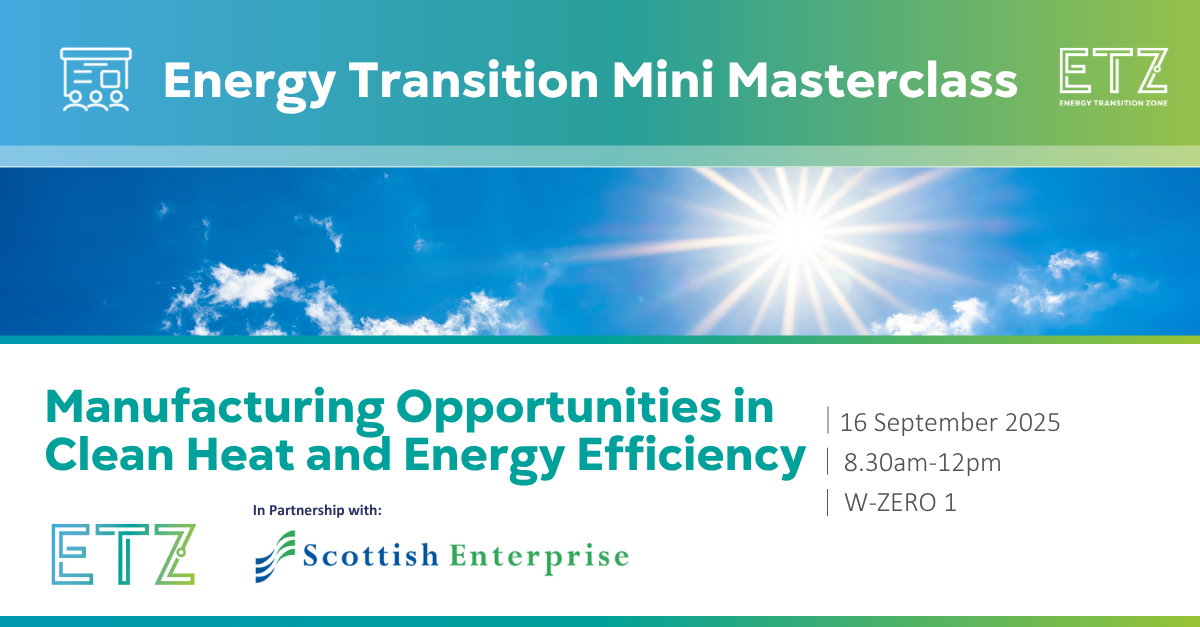 Energy Transition Mini Masterclass

ETZ
ENERGY TRANSITION ZONE

Manufacturing Opportunities in Clean Heat and Energy Efficiency

16 September 2025
8.30am-12pm
W-ZERO 1

ETZ

In Partnership with:

Scottish Enterprise